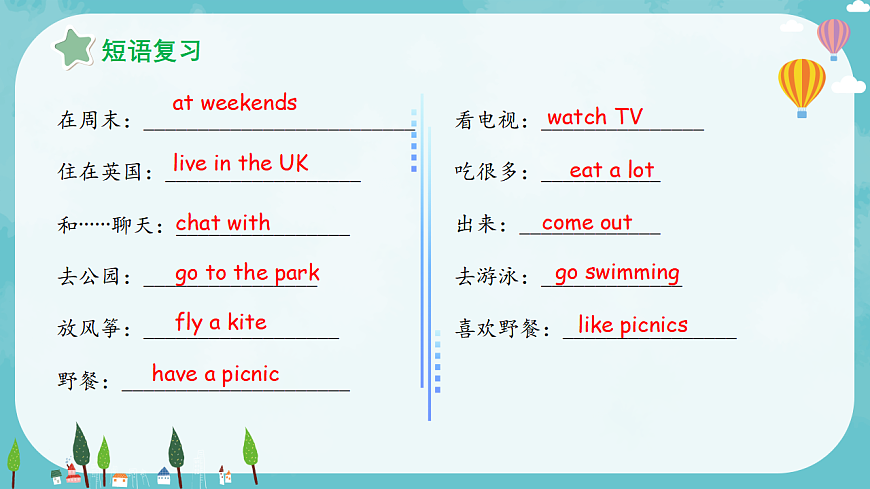 短语复习

在周末：at weekends

住在英国：live in the UK

和……聊天：chat with

去公园：go to the park

放风筝：fly a kite

野餐：have a picnic

看电视：watch TV

吃很多：eat a lot

出来：come out

去游泳：go swimming

喜欢野餐：like picnics